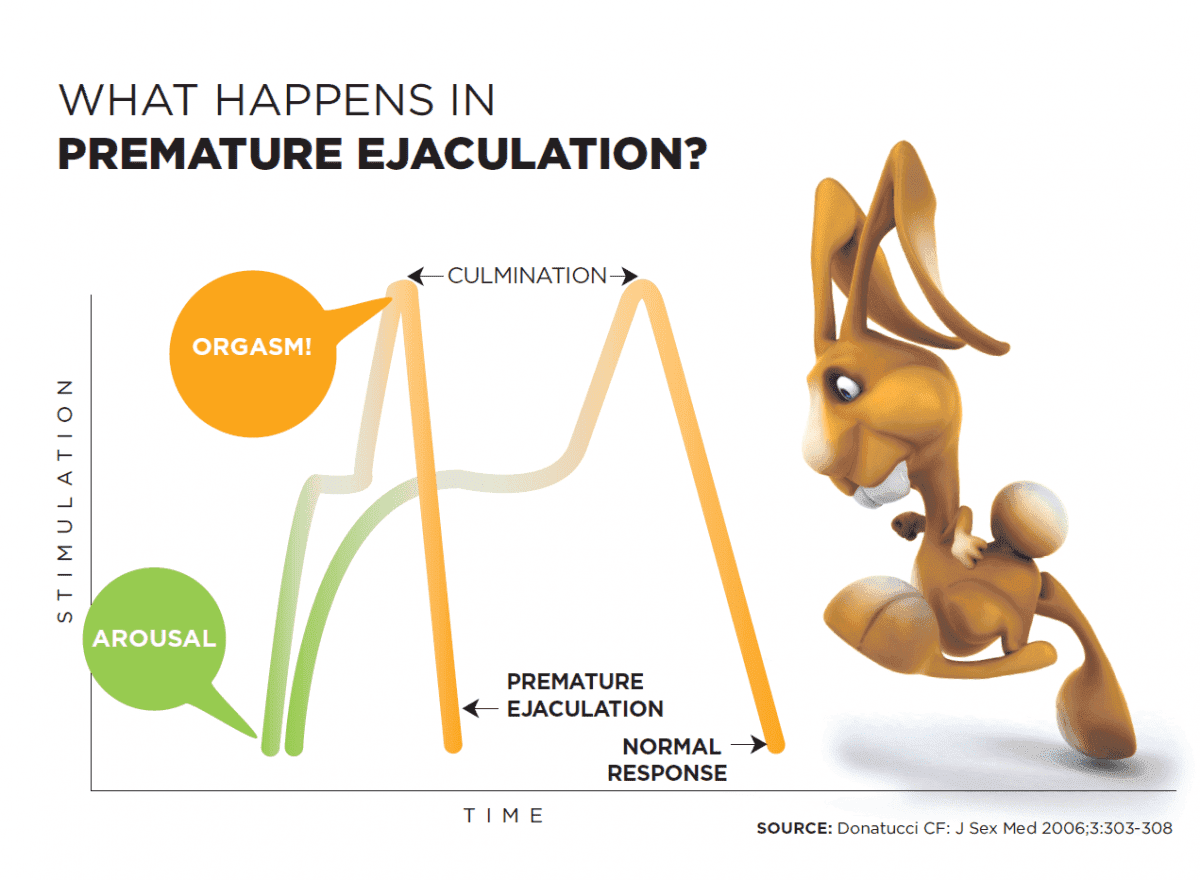 WHAT HAPPENS IN
PREMATURE EJACULATION?

CULMINATION

ORGASM!

STIMULATION

AROUSAL

PREMATURE EJACULATION

NORMAL RESPONSE

TIME

SOURCE: Donatucci CF: J Sex Med 2006;3:303-308